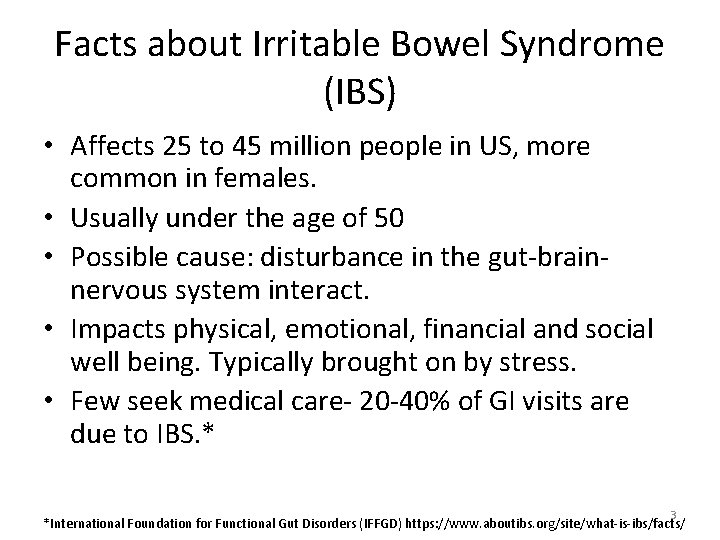 Facts about Irritable Bowel Syndrome (IBS)

• Affects 25 to 45 million people in US, more common in females.
• Usually under the age of 50
• Possible cause: disturbance in the gut-brain-nervous system interact.
• Impacts physical, emotional, financial and social well being. Typically brought on by stress.
• Few seek medical care- 20-40% of GI visits are due to IBS.*

3

*International Foundation for Functional Gut Disorders (IFFGD) https://www.aboutibs.org/site/what-is-ibs/facts/